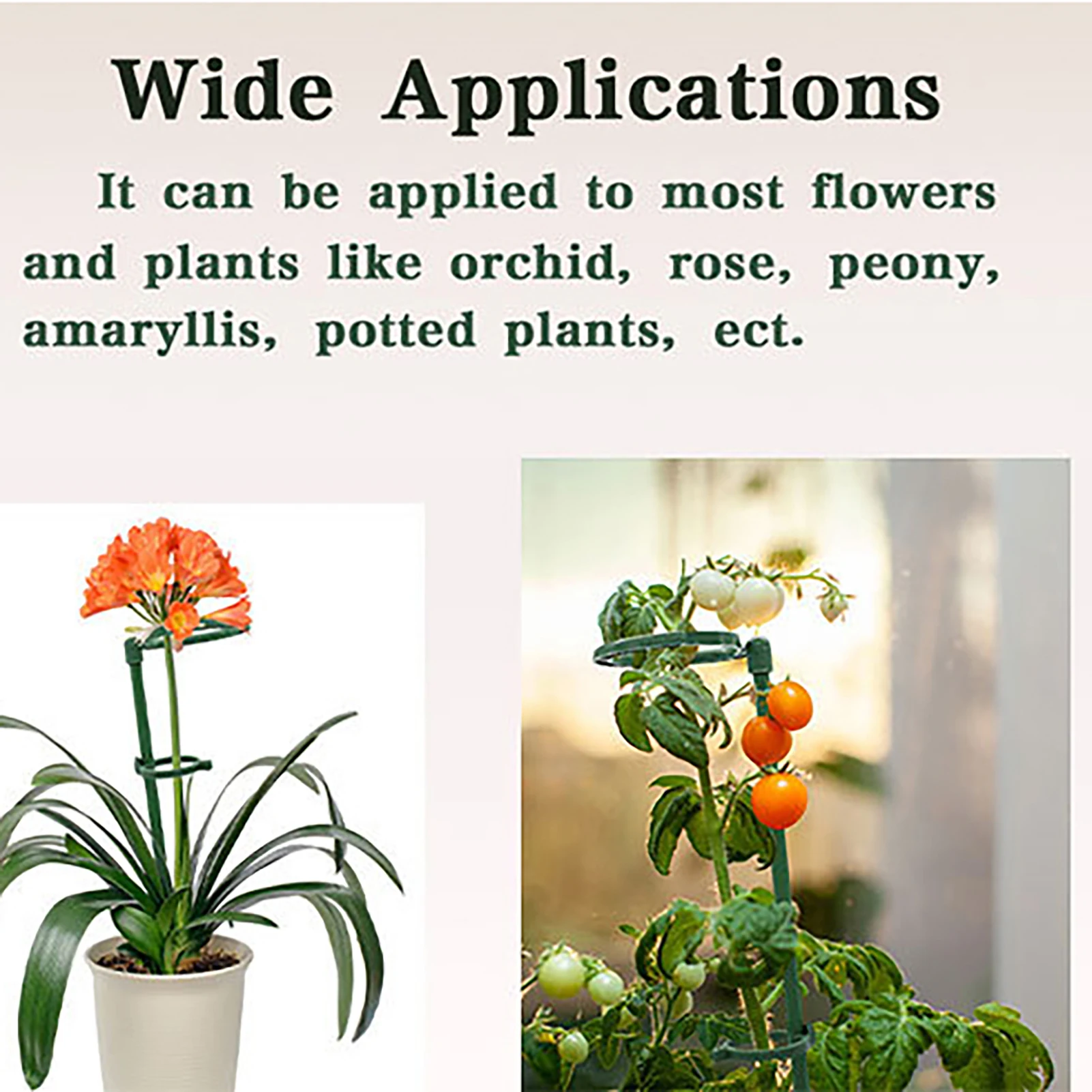 Wide Applications

It can be applied to most flowers and plants like orchid, rose, peony, amaryllis, potted plants, ect.